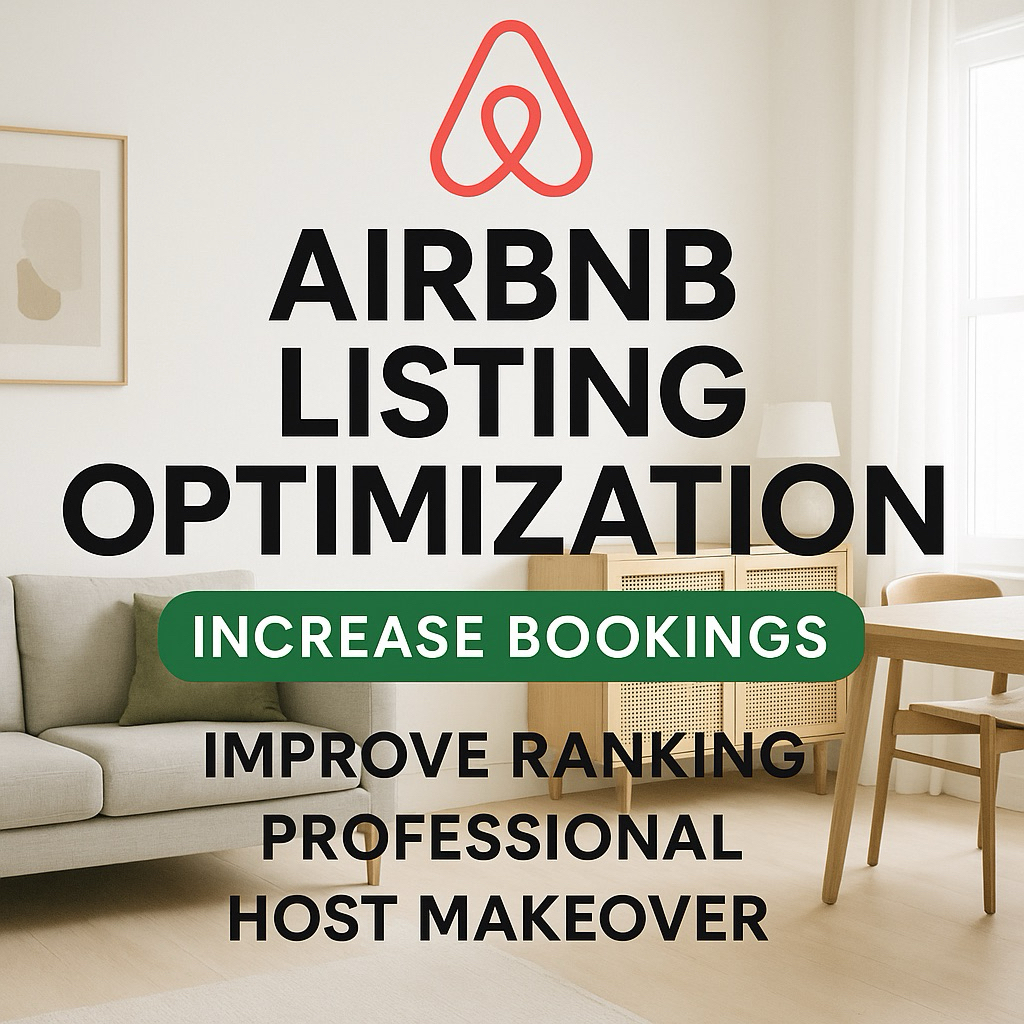 AIRBNB LISTING OPTIMIZATION

INCREASE BOOKINGS

IMPROVE RANKING
PROFESSIONAL
HOST MAKEOVER